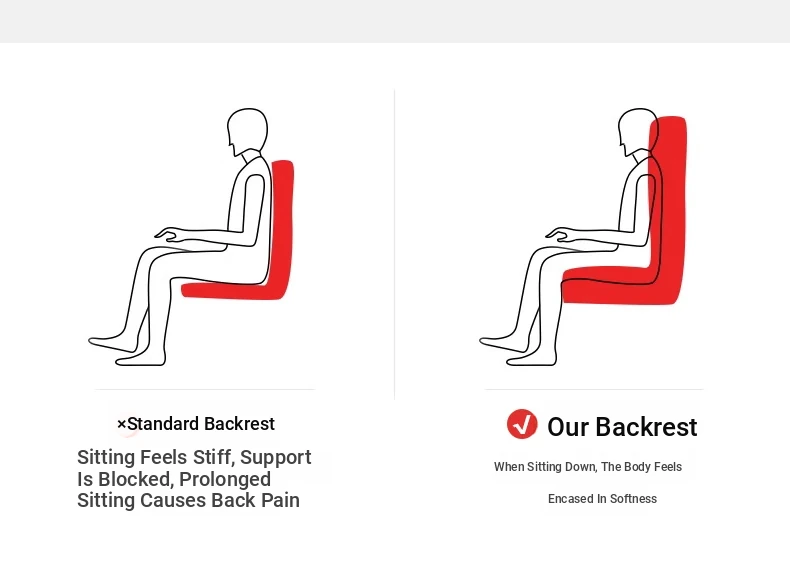 ×Standard Backrest

Sitting Feels Stiff, Support Is Blocked, Prolonged Sitting Causes Back Pain

Our Backrest

When Sitting Down, The Body Feels

Encased In Softness